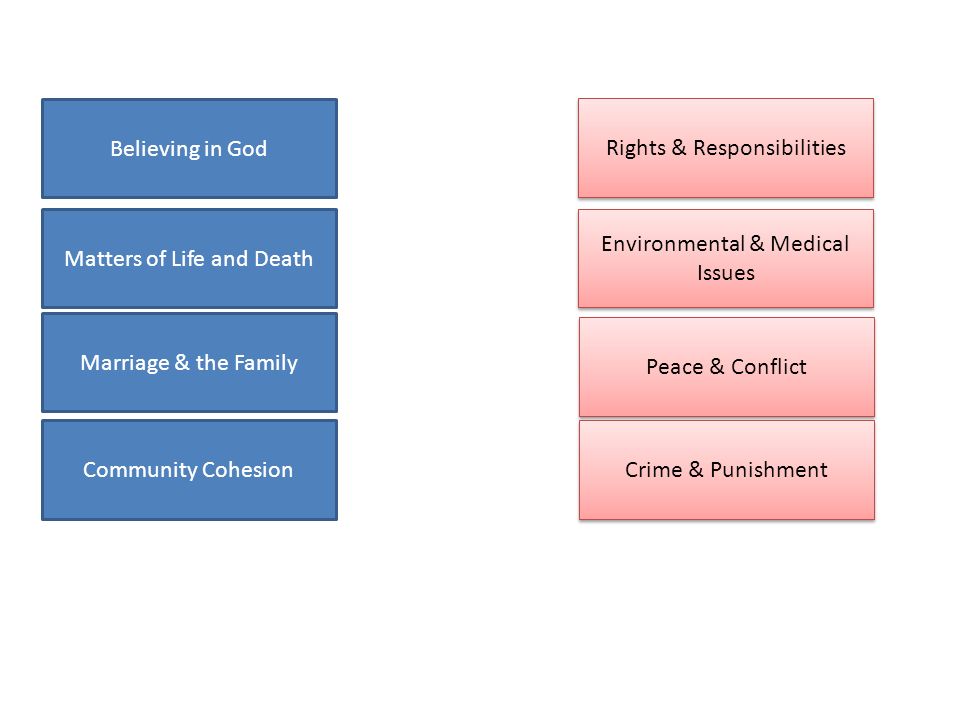 Believing in God

Matters of Life and Death

Marriage & the Family

Community Cohesion

Rights & Responsibilities

Environmental & Medical Issues

Peace & Conflict

Crime & Punishment